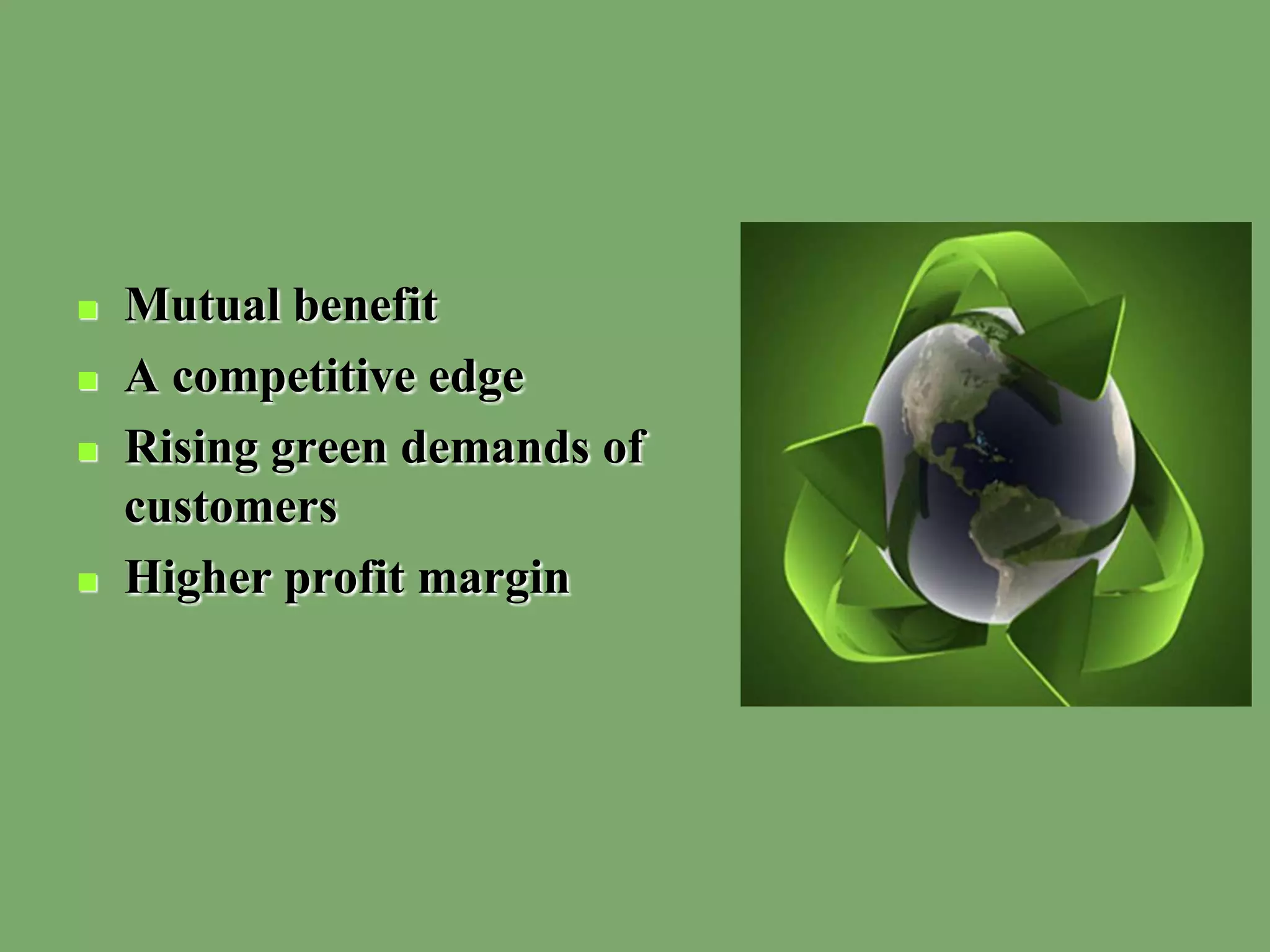 - Mutual benefit
- A competitive edge
- Rising green demands of customers
- Higher profit margin